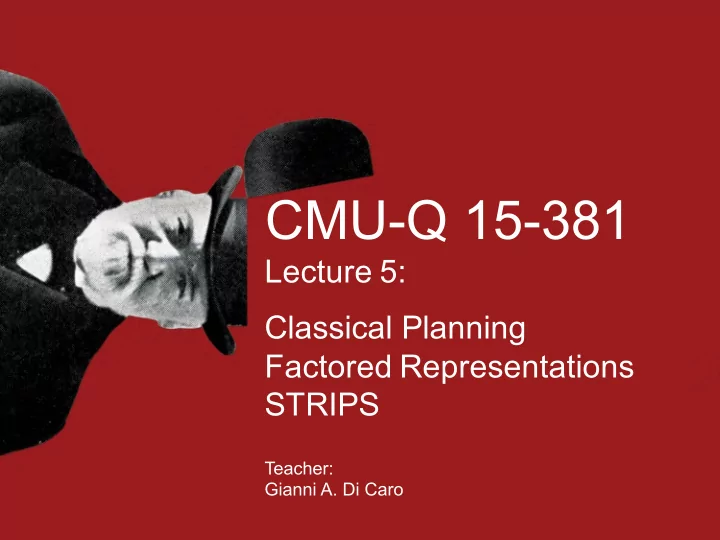 CMU-Q 15-381
Lecture 5:

Classical Planning
Factored Representations
STRIPS

Teacher:
Gianni A. Di Caro